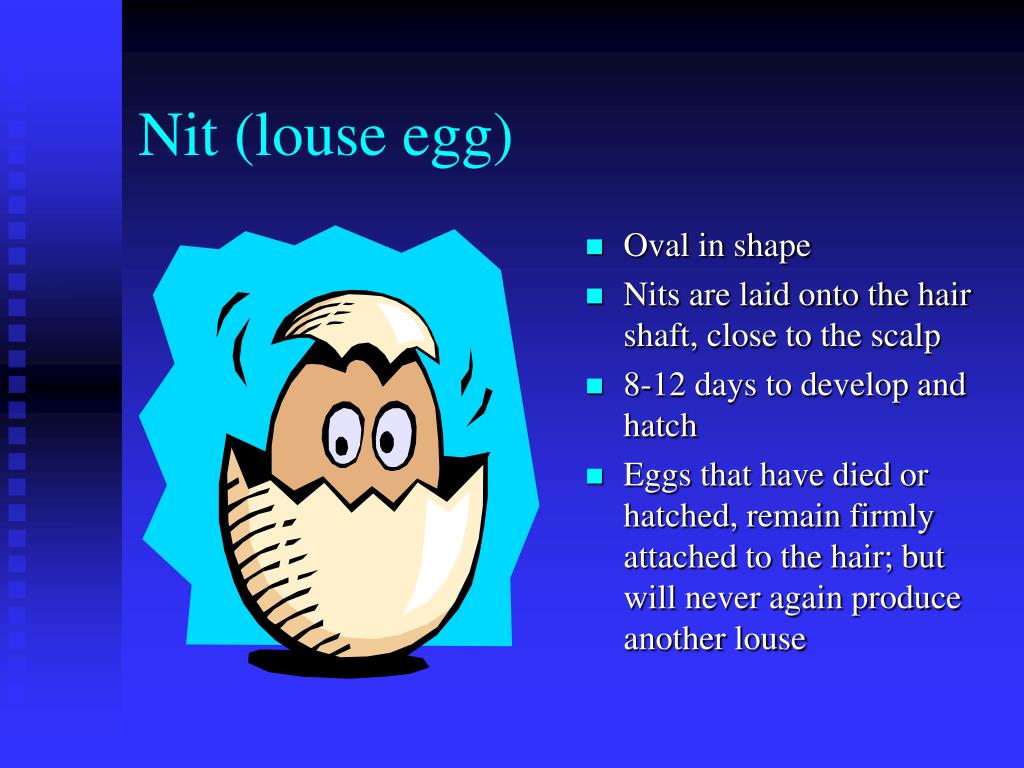 Nit (louse egg)

- Oval in shape
- Nits are laid onto the hair shaft, close to the scalp
- 8-12 days to develop and hatch
- Eggs that have died or hatched, remain firmly attached to the hair; but will never again produce another louse